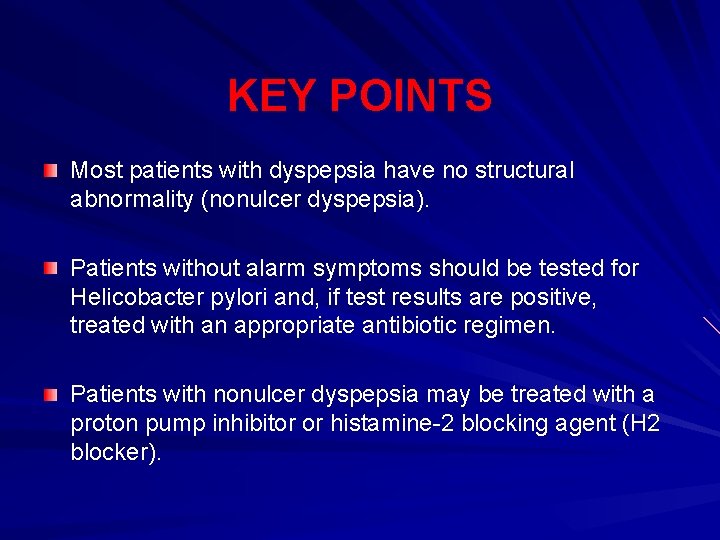 KEY POINTS

Most patients with dyspepsia have no structural abnormality (nonulcer dyspepsia).

Patients without alarm symptoms should be tested for Helicobacter pylori and, if test results are positive, treated with an appropriate antibiotic regimen.

Patients with nonulcer dyspepsia may be treated with a proton pump inhibitor or histamine-2 blocking agent (H2 blocker).